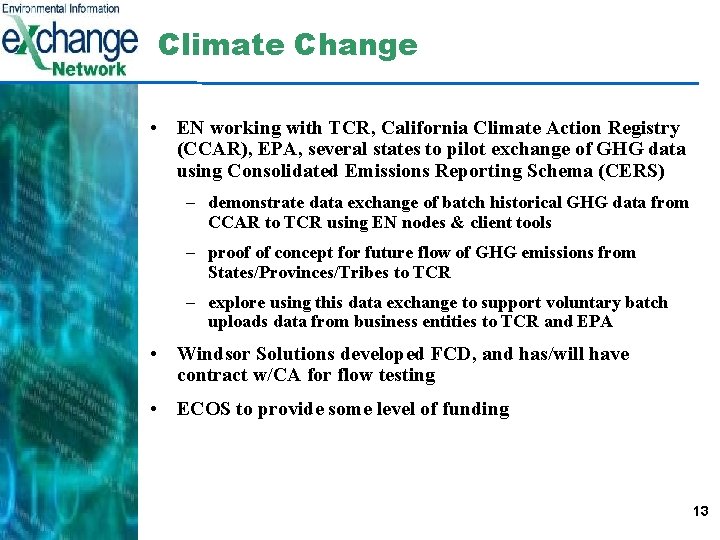 Environmental Information
exchange
Network

Climate Change

• EN working with TCR, California Climate Action Registry (CCAR), EPA, several states to pilot exchange of GHG data using Consolidated Emissions Reporting Schema (CERS)

– demonstrate data exchange of batch historical GHG data from CCAR to TCR using EN nodes & client tools

– proof of concept for future flow of GHG emissions from States/Provinces/Tribes to TCR

– explore using this data exchange to support voluntary batch uploads data from business entities to TCR and EPA

• Windsor Solutions developed FCD, and has/will have contract w/CA for flow testing

• ECOS to provide some level of funding

13